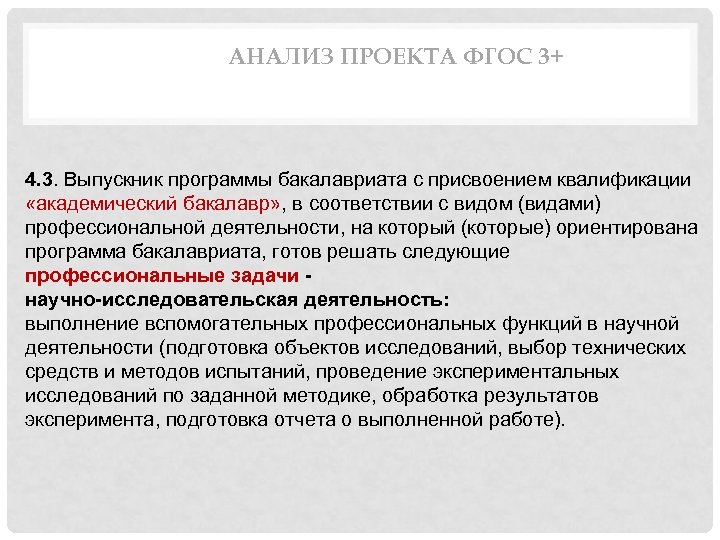 АНАЛИЗ ПРОЕКТА ФГОС 3+

4.3. Выпускник программы бакалавриата с присвоением квалификации «академический бакалавр», в соответствии с видом (видами) профессиональной деятельности, на который (которые) ориентирована программа бакалавриата, готов решать следующие профессиональные задачи -
научно-исследовательская деятельность:
выполнение вспомогательных профессиональных функций в научной деятельности (подготовка объектов исследований, выбор технических средств и методов испытаний, проведение экспериментальных исследований по заданной методике, обработка результатов эксперимента, подготовка отчета о выполненной работе).